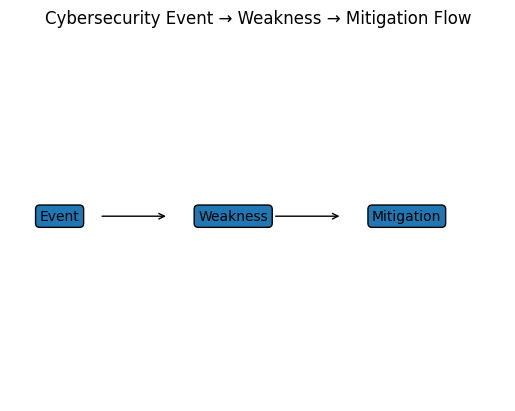 Cybersecurity Event → Weakness → Mitigation Flow

Event

Weakness

Mitigation